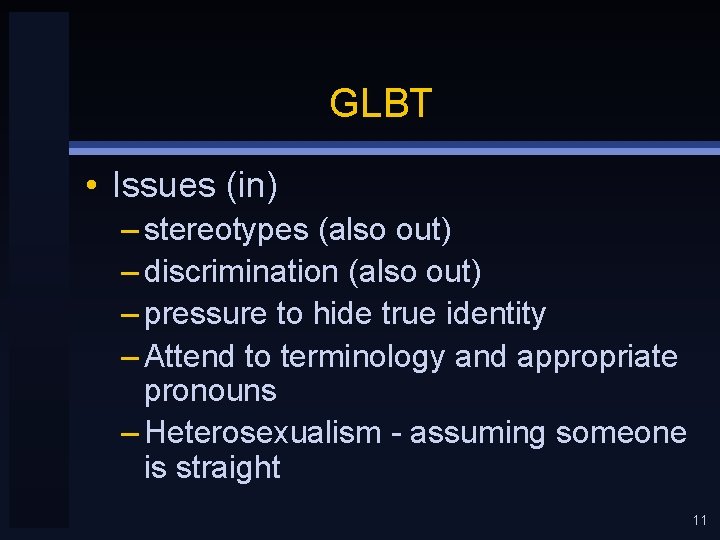 GLBT

• Issues (in)
– stereotypes (also out)
– discrimination (also out)
– pressure to hide true identity
– Attend to terminology and appropriate pronouns
– Heterosexualism - assuming someone is straight

11